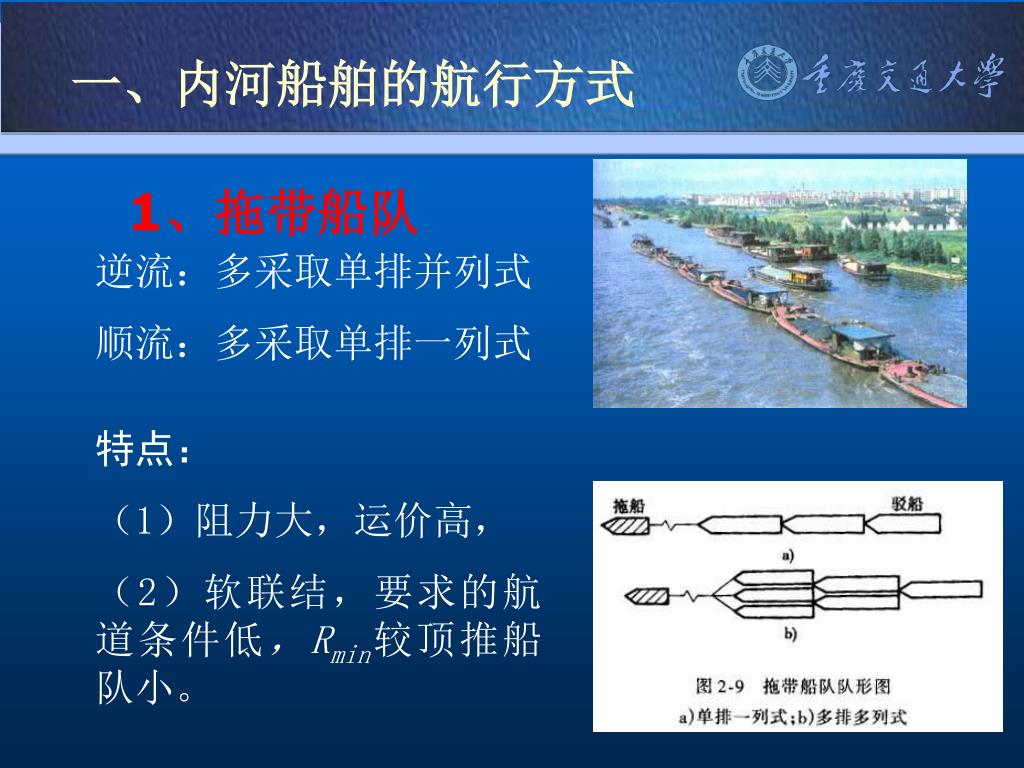 一、内河船舶的航行方式

重庆交通大学

1、拖带船队

逆流：多采取单排并列式

顺流：多采取单排一列式

特点：

（1）阻力大，运价高，

（2）软联结，要求的航道条件低，$R_{min}$较顶推船队小。

拖船

驳船

a)

b)

图 2-9　拖带船队队形图

a)单排一列式；b)多排多列式